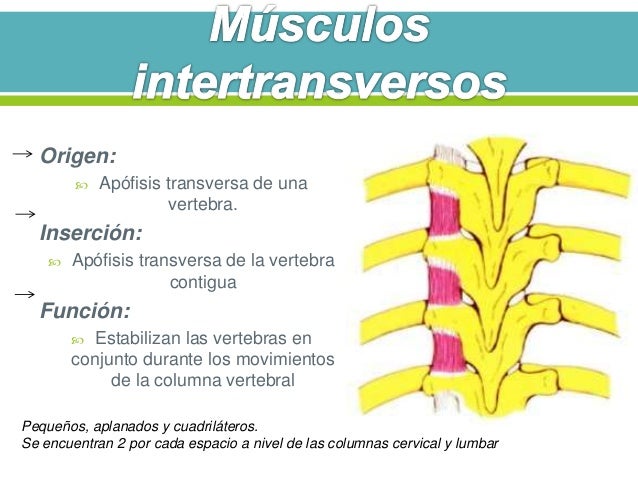 Músculos intertransversos

→ Origen:

Apófisis transversa de una vertebra.

→ Inserción:

Apófisis transversa de la vertebra contigua

→ Función:

Estabilizan las vertebras en conjunto durante los movimientos de la columna vertebral

Pequeños, aplanados y cuadriláteros.
Se encuentran 2 por cada espacio a nivel de las columnas cervical y lumbar